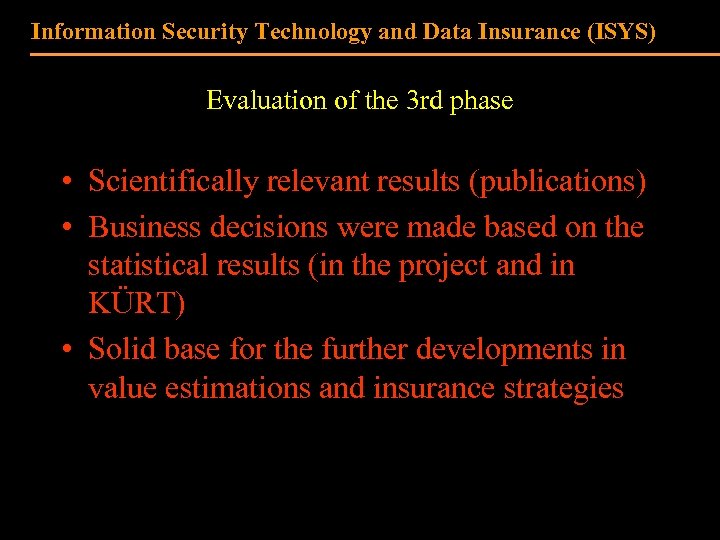 Information Security Technology and Data Insurance (ISYS)

Evaluation of the 3rd phase

• Scientifically relevant results (publications)
• Business decisions were made based on the statistical results (in the project and in KÜRT)
• Solid base for the further developments in value estimations and insurance strategies